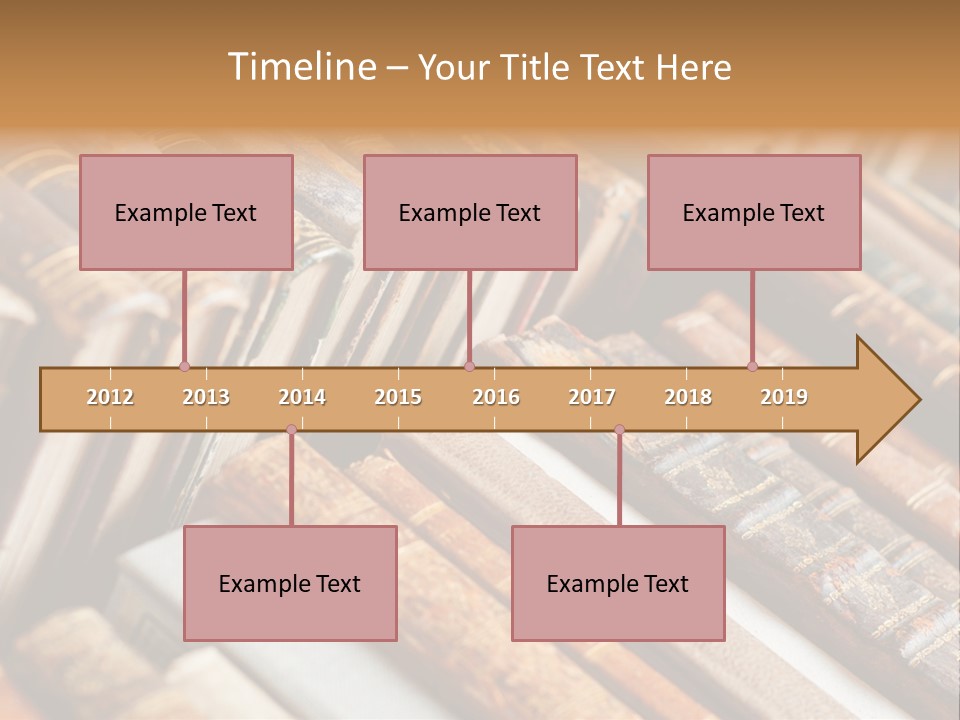 Timeline – Your Title Text Here

Example Text

Example Text

Example Text

2012 2013 2014 2015 2016 2017 2018 2019

Example Text

Example Text